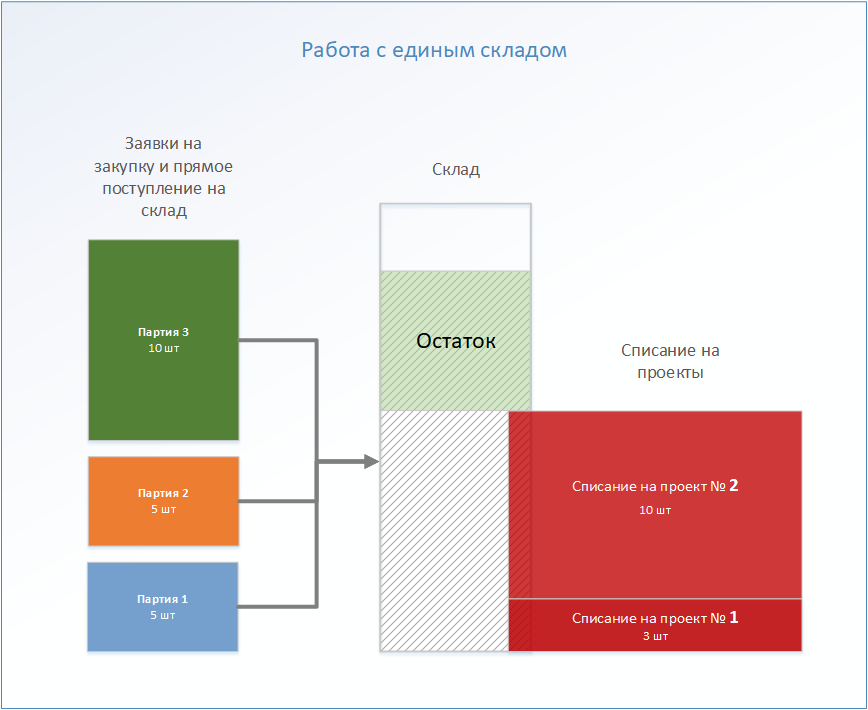 Работа с единым складом

Заявки на закупку и прямое поступление на склад

Партия 3
10 шт

Партия 2
5 шт

Партия 1
5 шт

Склад

Остаток

Списание на проекты

Списание на проект № 2
10 шт

Списание на проект № 1
3 шт